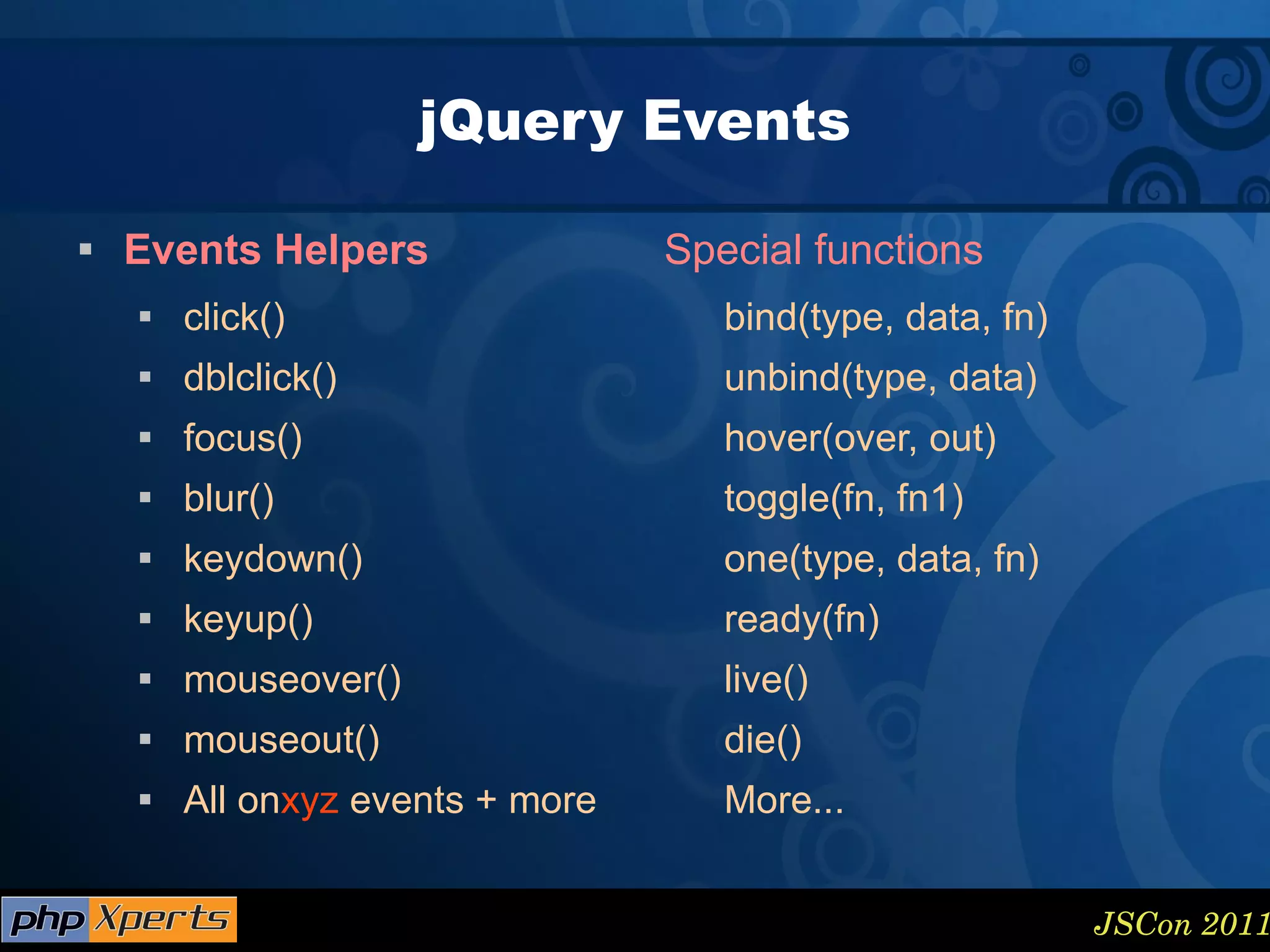 jQuery Events

▪ Events Helpers
▪ click()
▪ dblclick()
▪ focus()
▪ blur()
▪ keydown()
▪ keyup()
▪ mouseover()
▪ mouseout()
▪ All onxyz events + more

Special functions
bind(type, data, fn)
unbind(type, data)
hover(over, out)
toggle(fn, fn1)
one(type, data, fn)
ready(fn)
live()
die()
More...

php Xperts

JSCon 2011